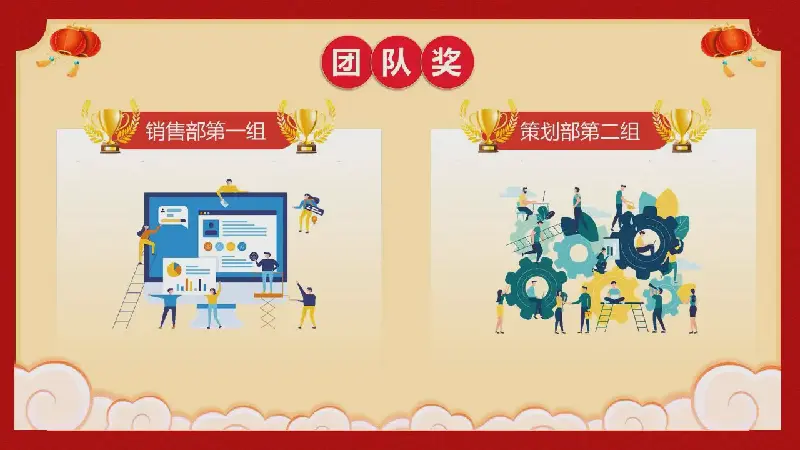 团队奖

销售部第一组

策划部第二组